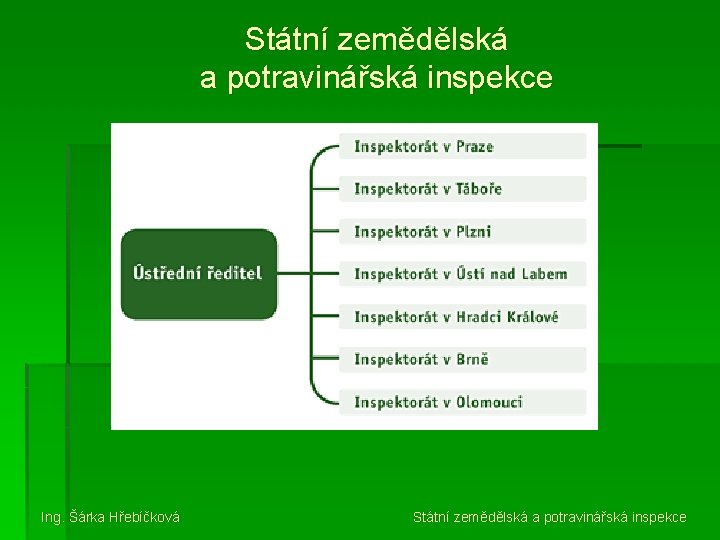 Státní zemědělská a potravinářská inspekce

Ústřední ředitel

Inspektorát v Praze
Inspektorát v Táboře
Inspektorát v Plzni
Inspektorát v Ústí nad Labem
Inspektorát v Hradci Králové
Inspektorát v Brně
Inspektorát v Olomouci

Ing. Šárka Hřebíčková

Státní zemědělská a potravinářská inspekce